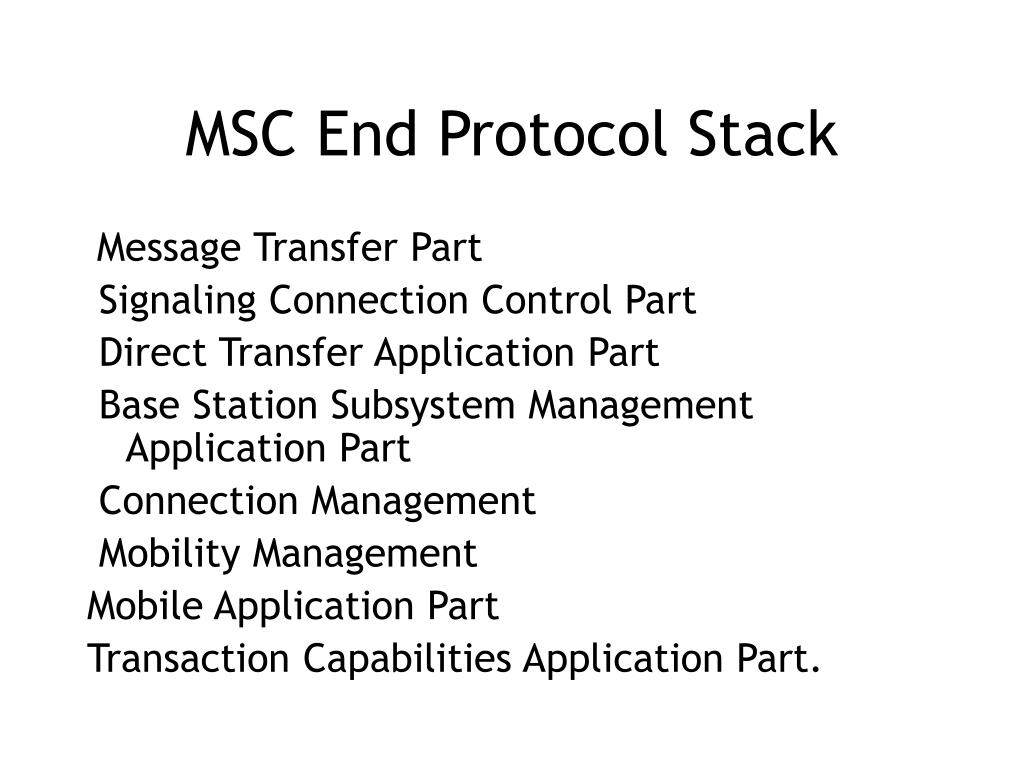 MSC End Protocol Stack

Message Transfer Part

Signaling Connection Control Part

Direct Transfer Application Part

Base Station Subsystem Management Application Part

Connection Management

Mobility Management

Mobile Application Part

Transaction Capabilities Application Part.